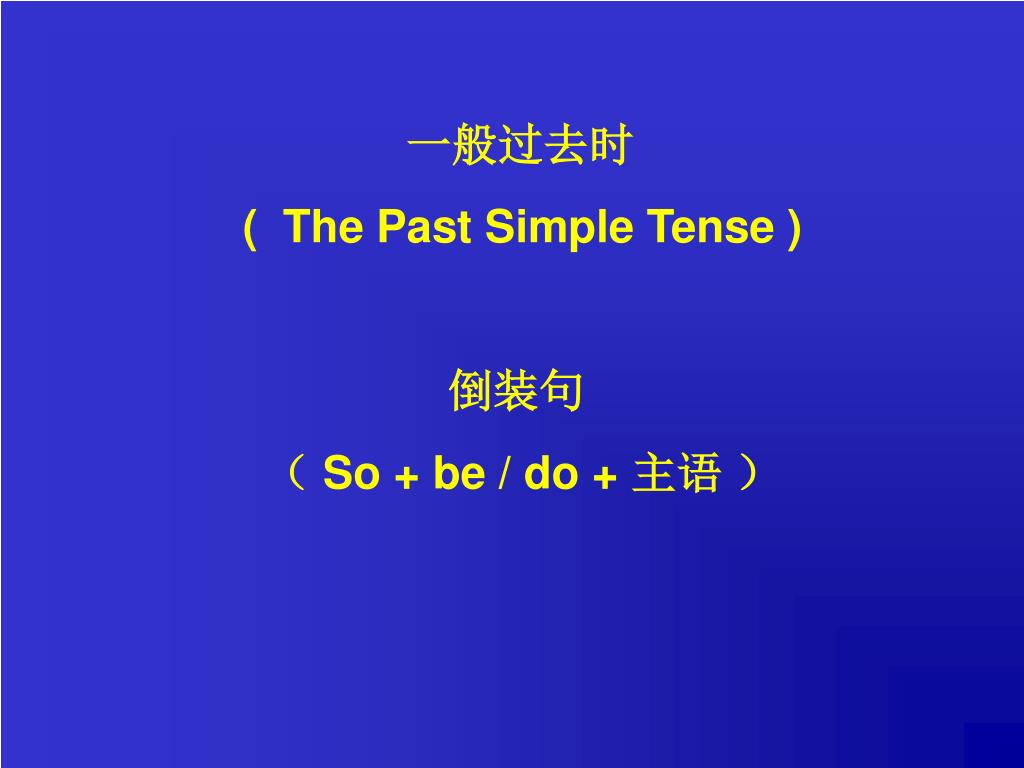 一般过去时
(  The Past Simple Tense )

倒装句
（ So + be / do + 主语 ）